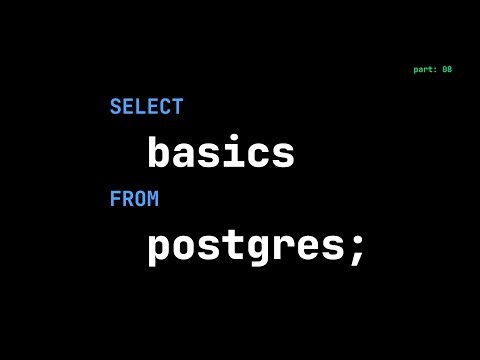 part: 08

SELECT

basics

FROM

postgres;